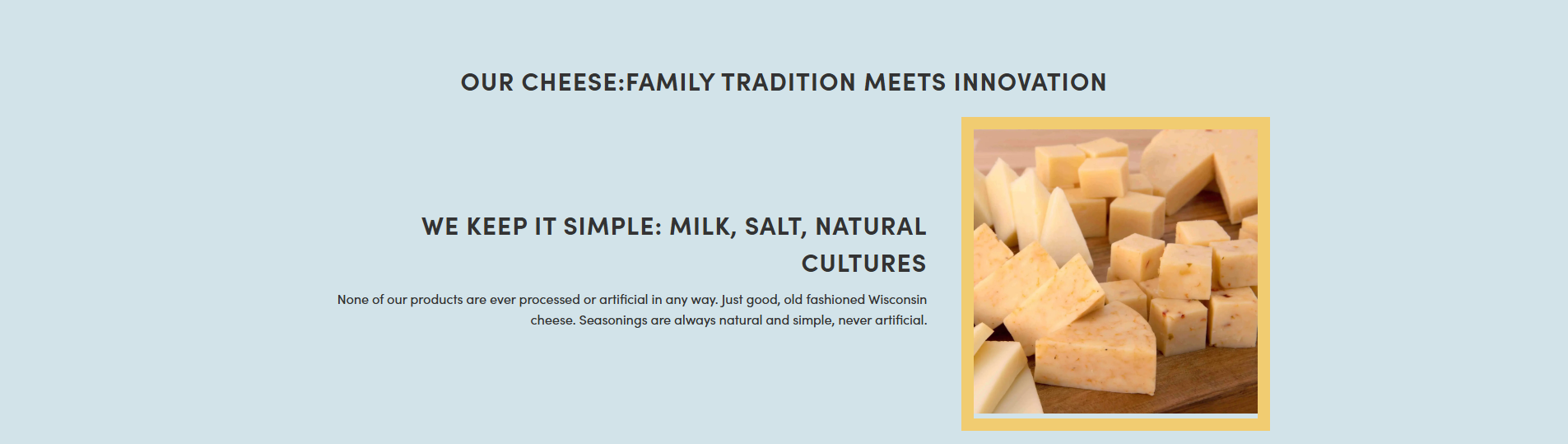 OUR CHEESE:FAMILY TRADITION MEETS INNOVATION

WE KEEP IT SIMPLE: MILK, SALT, NATURAL CULTURES

None of our products are ever processed or artificial in any way. Just good, old fashioned Wisconsin cheese. Seasonings are always natural and simple, never artificial.